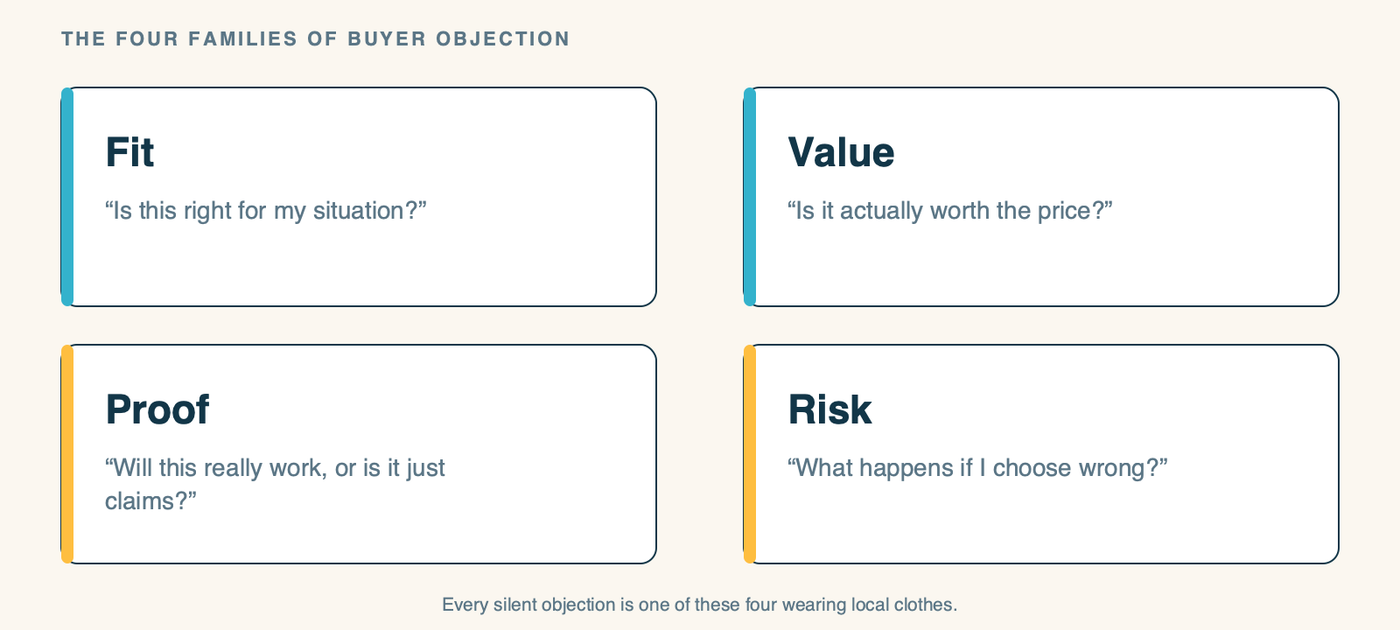 THE FOUR FAMILIES OF BUYER OBJECTION

Fit

“Is this right for my situation?”

Value

“Is it actually worth the price?”

Proof

“Will this really work, or is it just claims?”

Risk

“What happens if I choose wrong?”

Every silent objection is one of these four wearing local clothes.